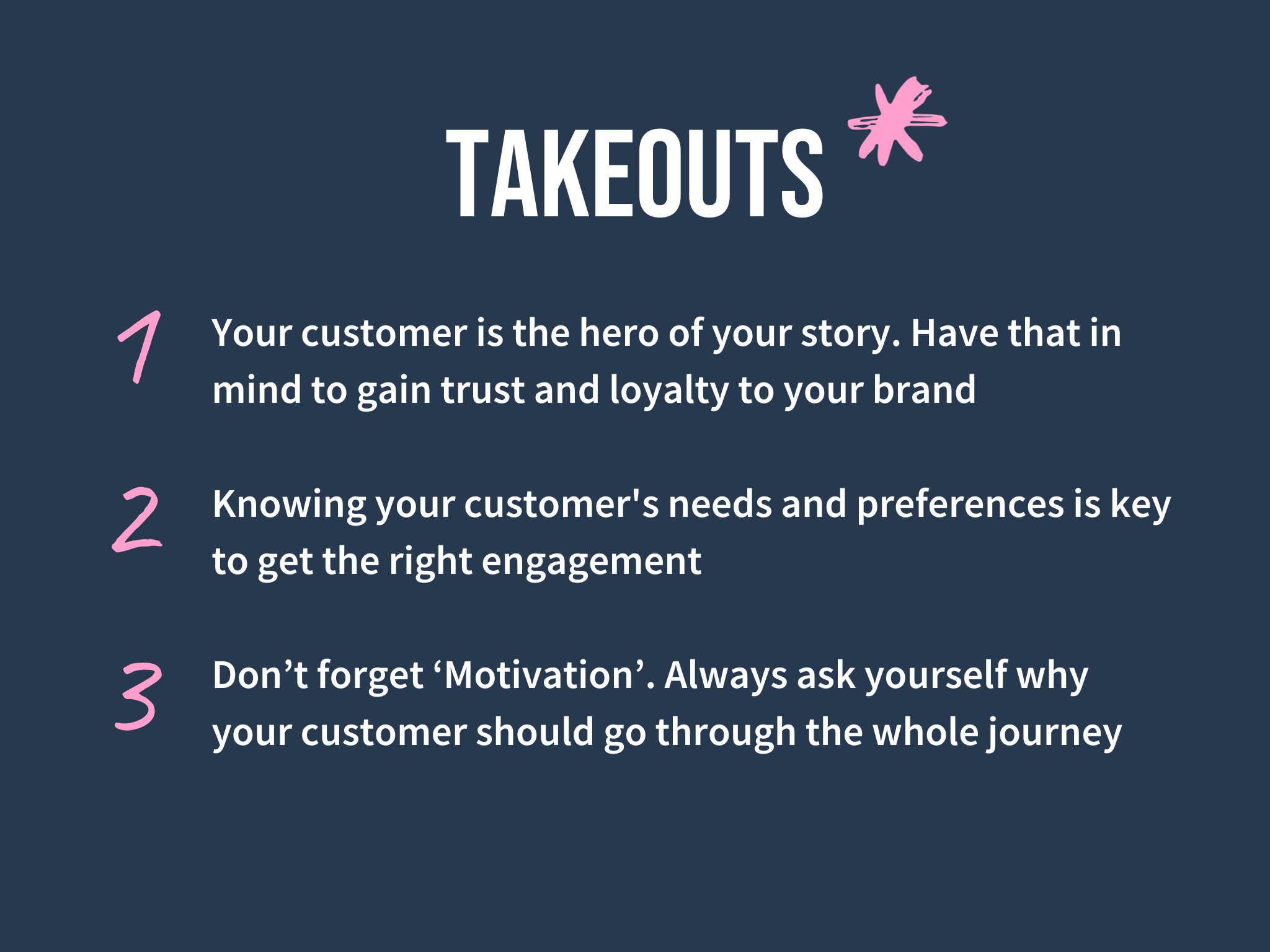 TAKEOUTS

1 Your customer is the hero of your story. Have that in mind to gain trust and loyalty to your brand

2 Knowing your customer's needs and preferences is key to get the right engagement

3 Don’t forget ‘Motivation’. Always ask yourself why your customer should go through the whole journey